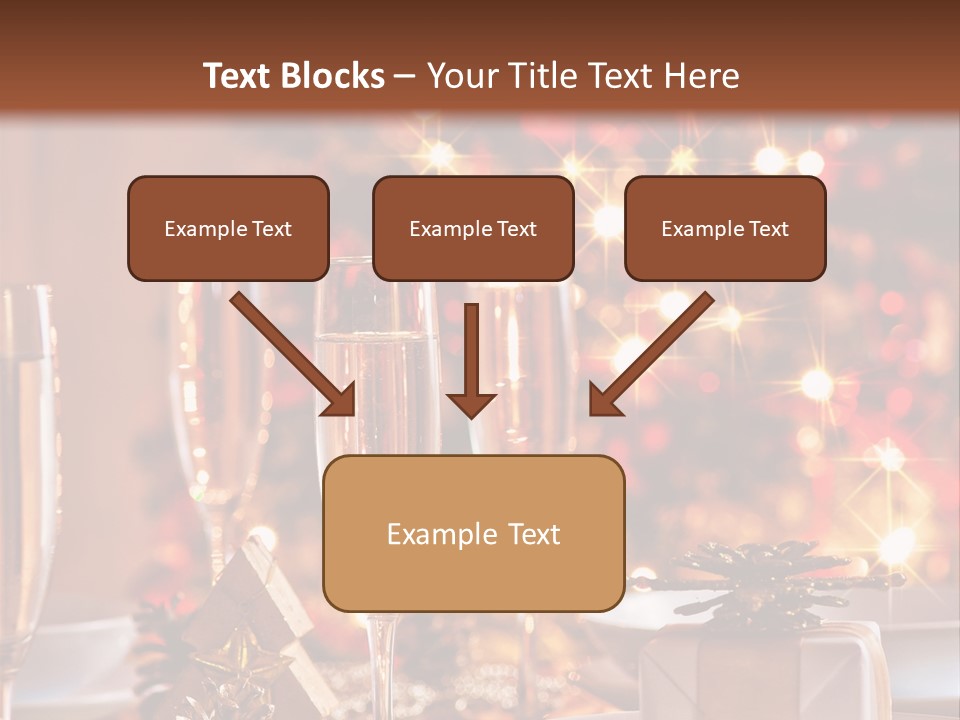 Text Blocks – Your Title Text Here

Example Text

Example Text

Example Text

Example Text